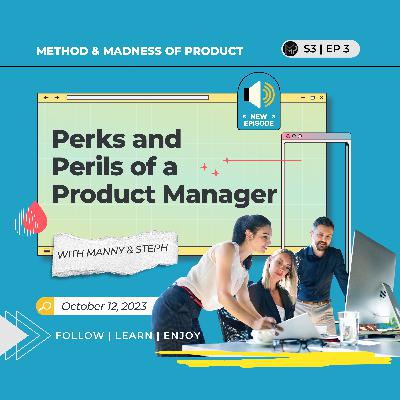 METHOD & MADNESS OF PRODUCT

S3 | EP 3

NEW EPISODE

Perks and Perils of a Product Manager

WITH MANNY & STEPH

October 12, 2023

FOLLOW | LEARN | ENJOY